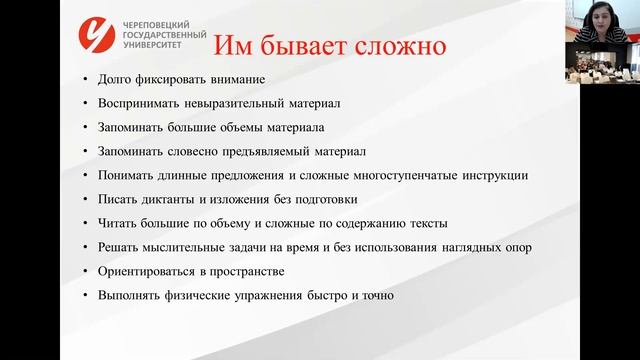 ЧЕРЕПОВЕЦКИЙ ГОСУДАРСТВЕННЫЙ УНИВЕРСИТЕТ

Им бывает сложно

• Долго фиксировать внимание
• Воспринимать невыразительный материал
• Запоминать большие объемы материала
• Запоминать словесно предъявляемый материал
• Понимать длинные предложения и сложные многоступенчатые инструкции
• Писать диктанты и изложения без подготовки
• Читать большие по объему и сложные по содержанию тексты
• Решать мыслительные задачи на время и без использования наглядных опор
• Ориентироваться в пространстве
• Выполнять физические упражнения быстро и точно